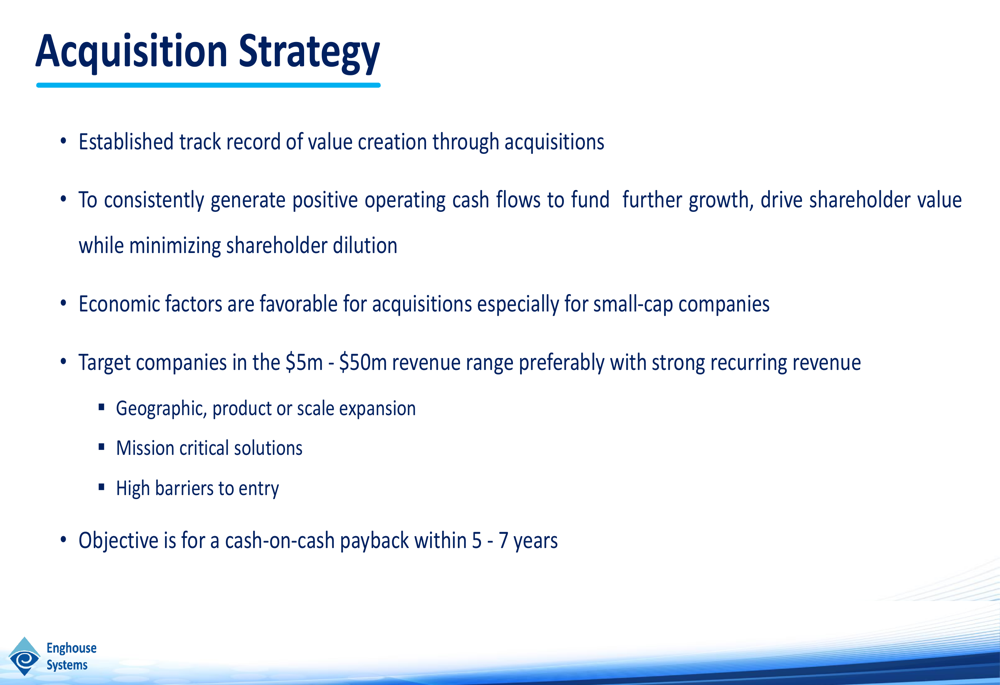 Acquisition Strategy

• Established track record of value creation through acquisitions

• To consistently generate positive operating cash flows to fund further growth, drive shareholder value while minimizing shareholder dilution

• Economic factors are favorable for acquisitions especially for small-cap companies

• Target companies in the \$5m - \$50m revenue range preferably with strong recurring revenue

▪ Geographic, product or scale expansion

▪ Mission critical solutions

▪ High barriers to entry

• Objective is for a cash-on-cash payback within 5 - 7 years

Enghouse Systems